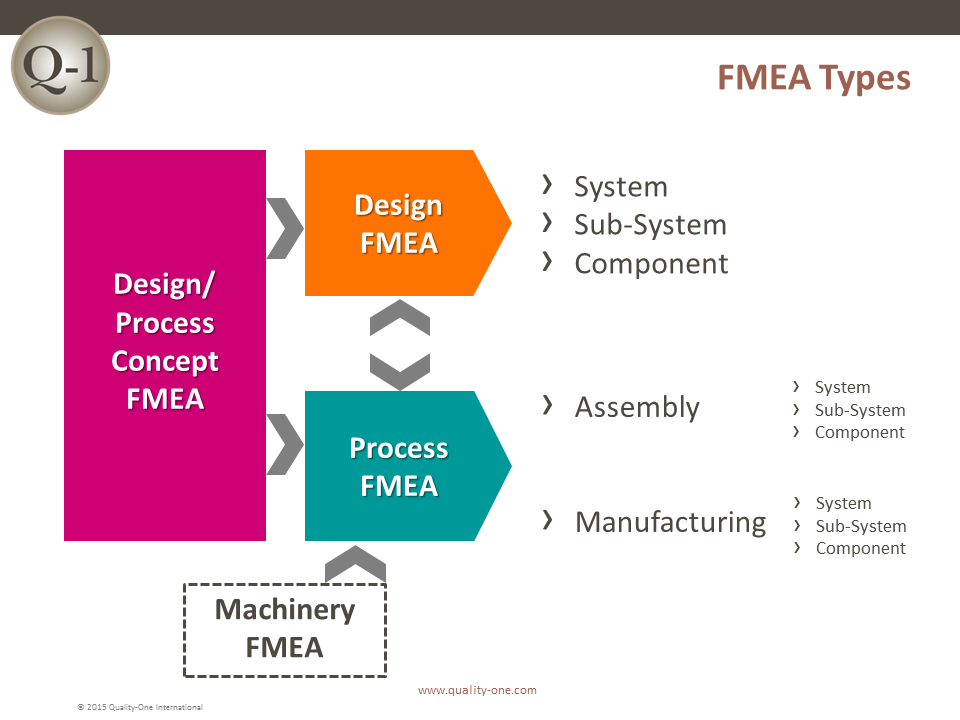 Q-1

FMEA Types

Design/ Process Concept FMEA

Design FMEA

› System
› Sub-System
› Component

Process FMEA

› Assembly
› System
› Sub-System
› Component

› Manufacturing
› System
› Sub-System
› Component

Machinery FMEA

www.quality-one.com

© 2015 Quality-One International